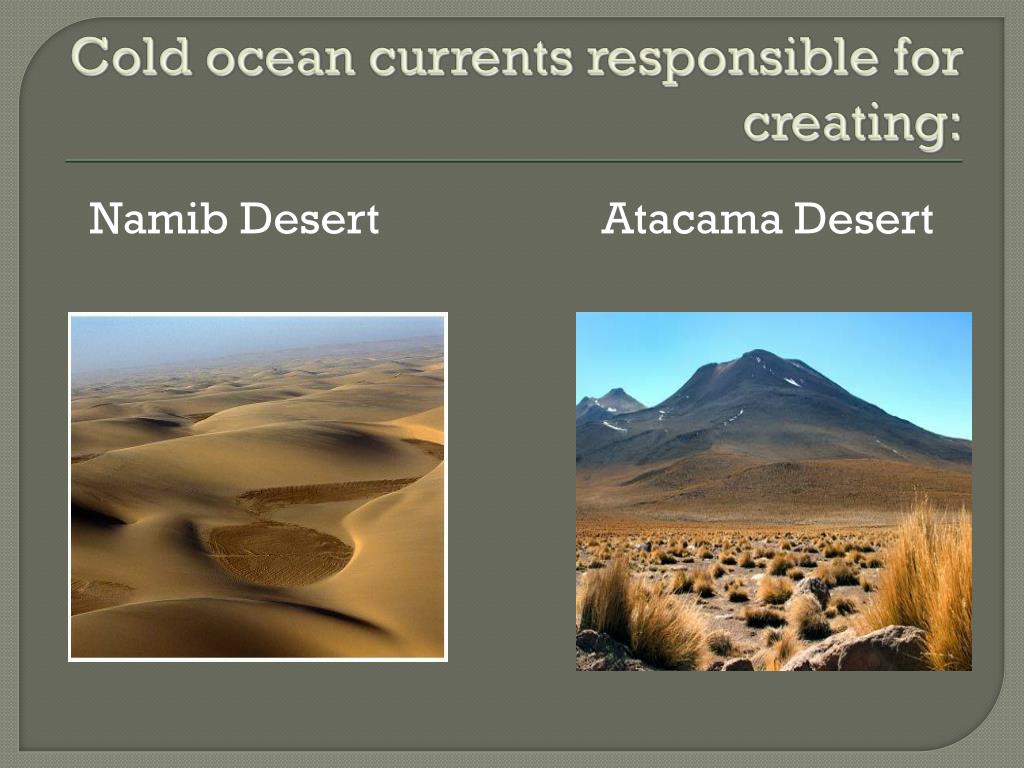 Cold ocean currents responsible for creating:

Namib Desert

Atacama Desert